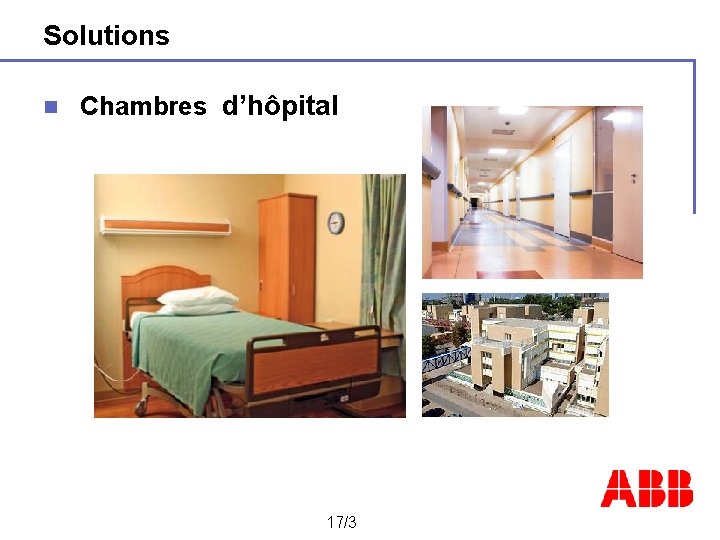 Solutions

Chambres d’hôpital

ABB

17/3